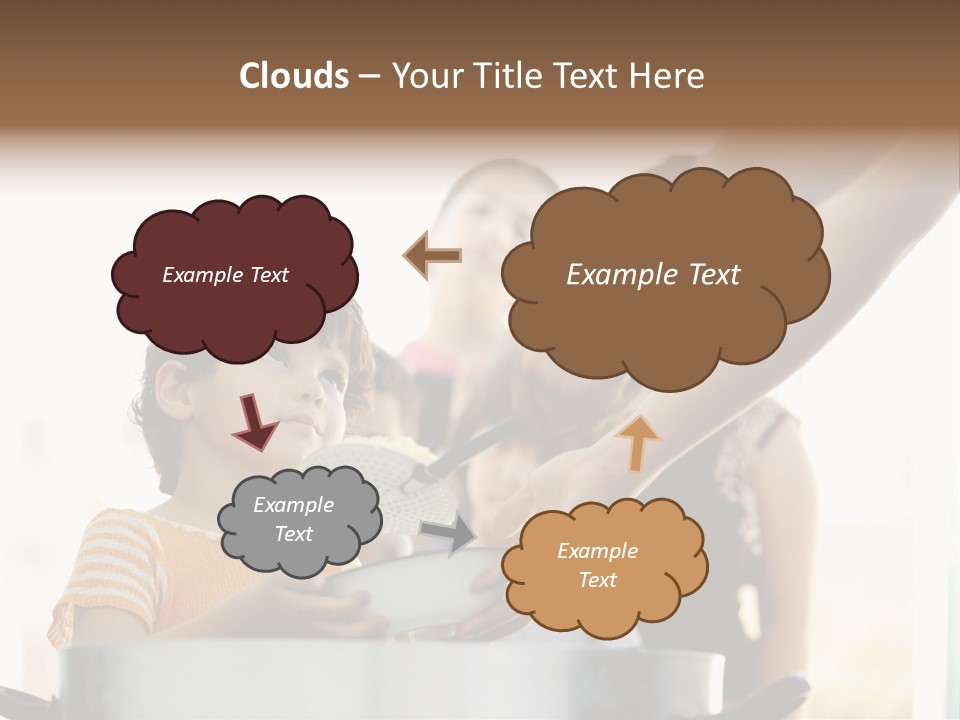 Clouds – Your Title Text Here

Example Text

Example Text

Example Text

Example Text